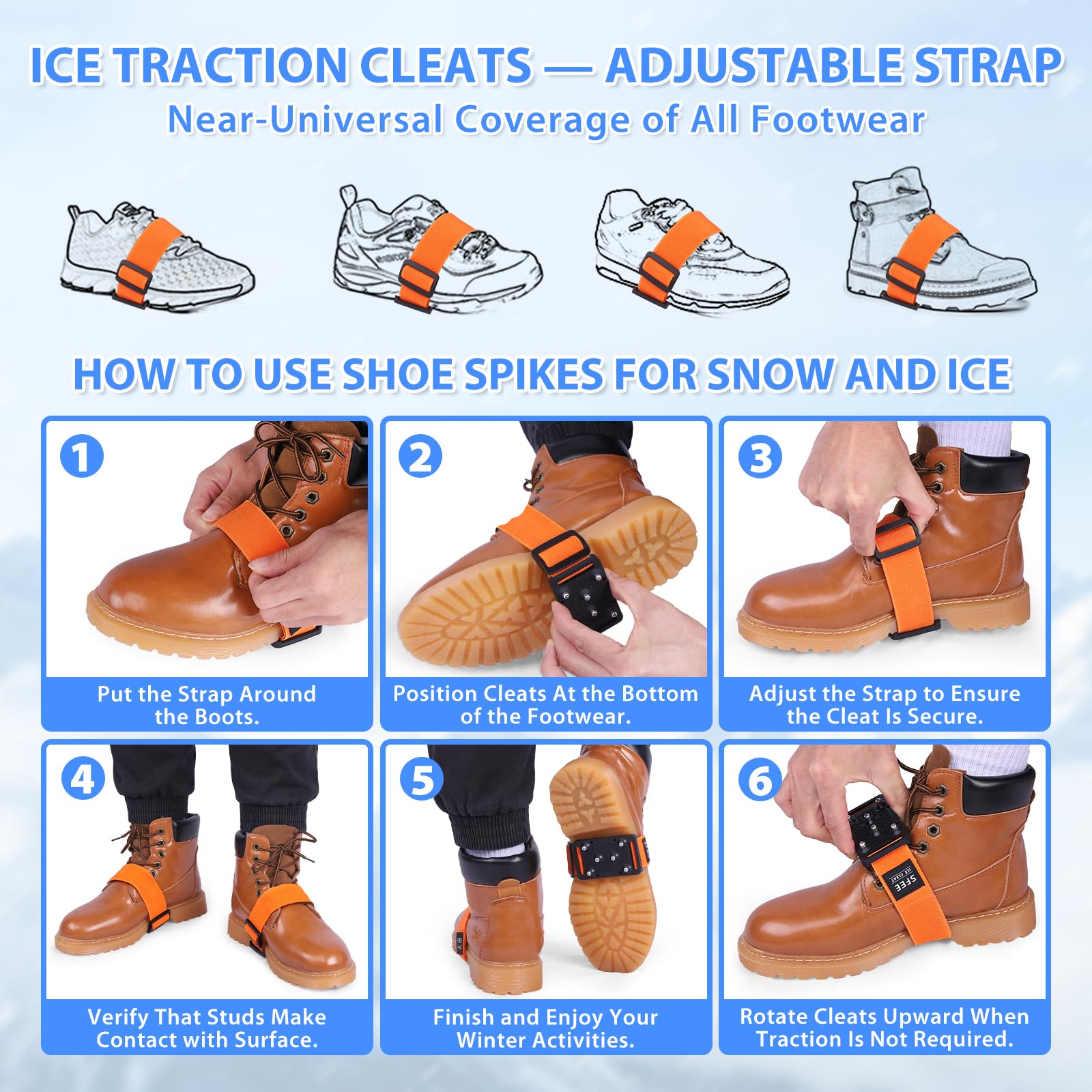 ICE TRACTION CLEATS — ADJUSTABLE STRAP
Near-Universal Coverage of All Footwear

HOW TO USE SHOE SPIKES FOR SNOW AND ICE

1
Put the Strap Around the Boots.

2
Position Cleats At the Bottom of the Footwear.

3
Adjust the Strap to Ensure the Cleat Is Secure.

4
Verify That Studs Make Contact with Surface.

5
Finish and Enjoy Your Winter Activities.

6
SFEE ICE CLEAT
Rotate Cleats Upward When Traction Is Not Required.